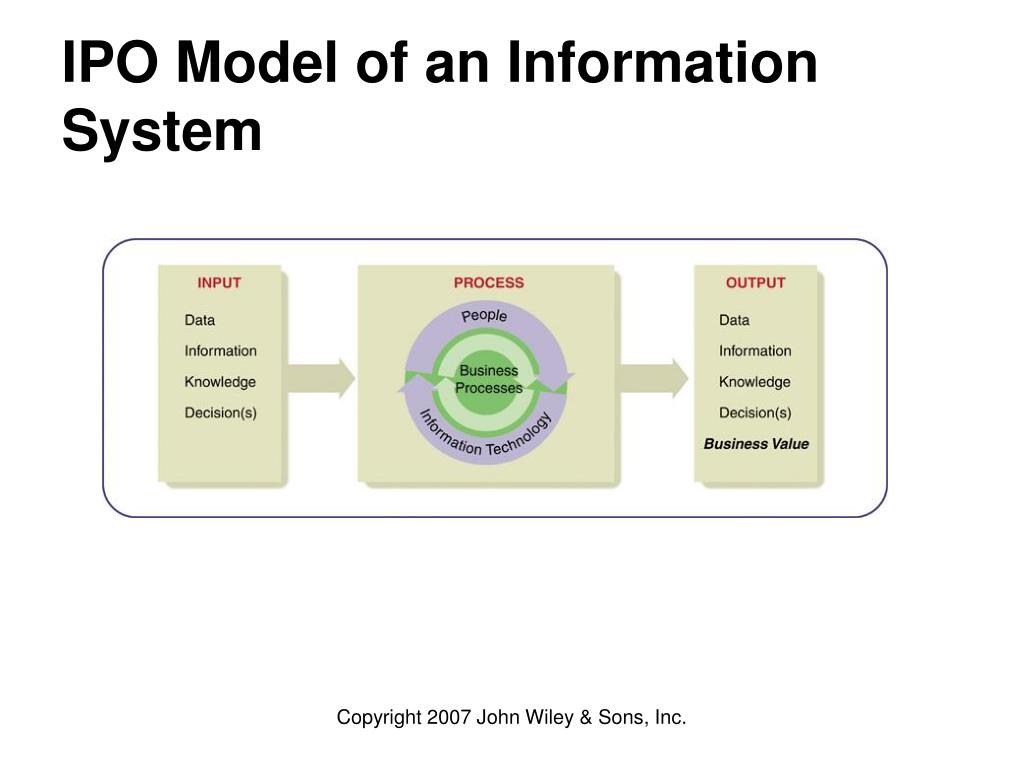 IPO Model of an Information System

INPUT
Data
Information
Knowledge
Decision(s)

PROCESS
People
Business Processes
Information Technology

OUTPUT
Data
Information
Knowledge
Decision(s)
Business Value

Copyright 2007 John Wiley & Sons, Inc.